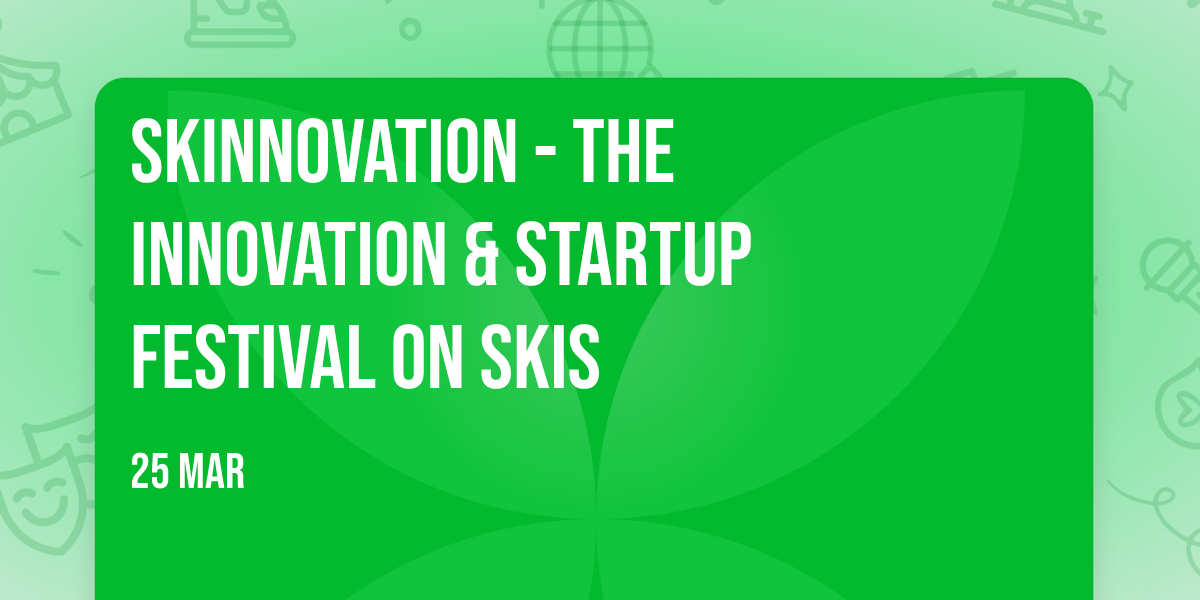 SKINNOVATION - THE INNOVATION & STARTUP FESTIVAL ON SKIS

25 MAR